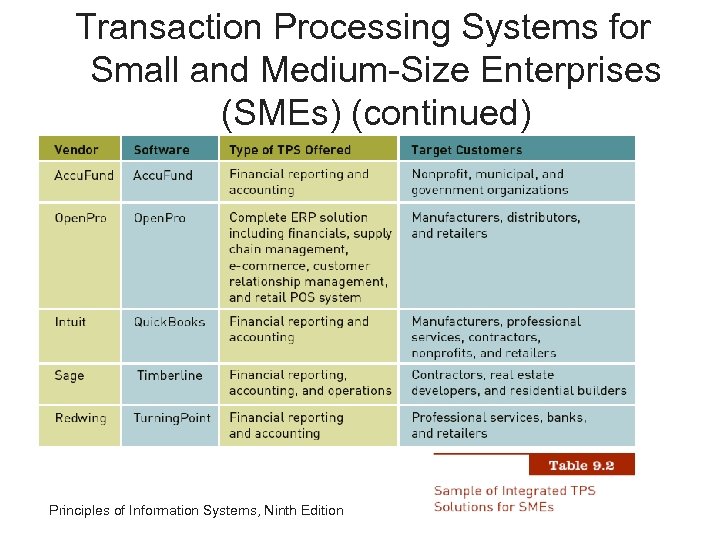 Transaction Processing Systems for Small and Medium-Size Enterprises (SMEs) (continued)

| Vendor | Software | Type of TPS Offered | Target Customers |
|---|---|---|---|
| AccuFund | AccuFund | Financial reporting and accounting | Nonprofit, municipal, and government organizations |
| OpenPro | OpenPro | Complete ERP solution including financials, supply chain management, e-commerce, customer relationship management, and retail POS system | Manufacturers, distributors, and retailers |
| Intuit | QuickBooks | Financial reporting and accounting | Manufacturers, professional services, contractors, nonprofits, and retailers |
| Sage | Timberline | Financial reporting, accounting, and operations | Contractors, real estate developers, and residential builders |
| Redwing | TurningPoint | Financial reporting and accounting | Professional services, banks, and retailers |

Table 9.2

Sample of Integrated TPS Solutions for SMEs

Principles of Information Systems, Ninth Edition